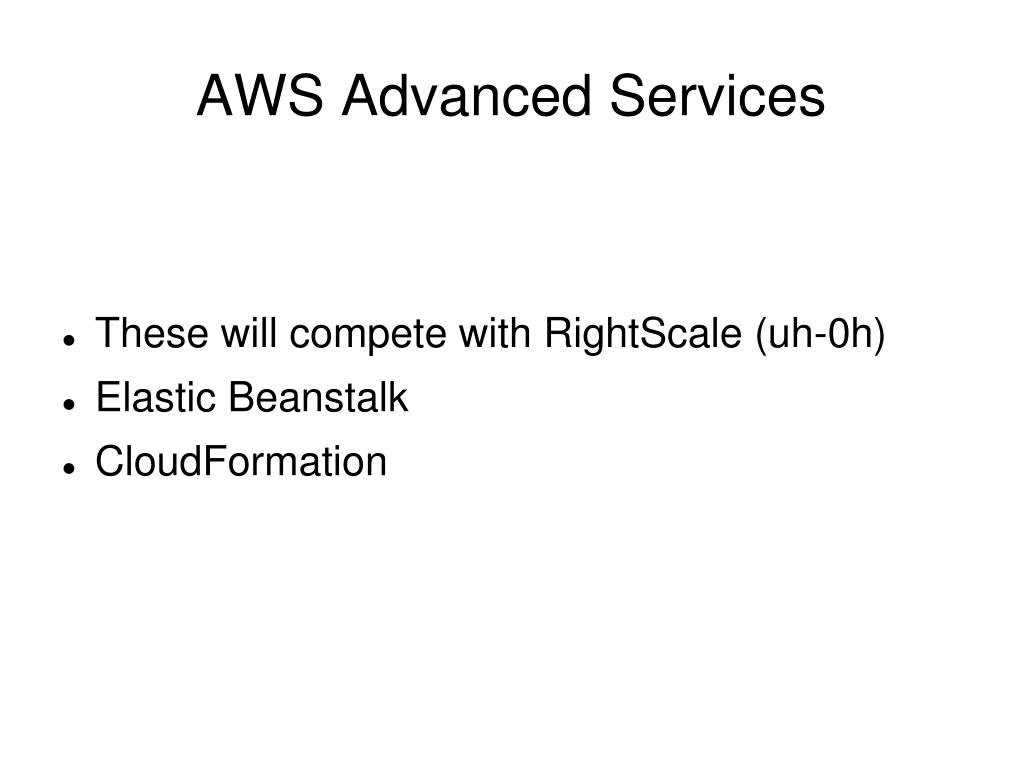 AWS Advanced Services

- These will compete with RightScale (uh-0h)
- Elastic Beanstalk
- CloudFormation